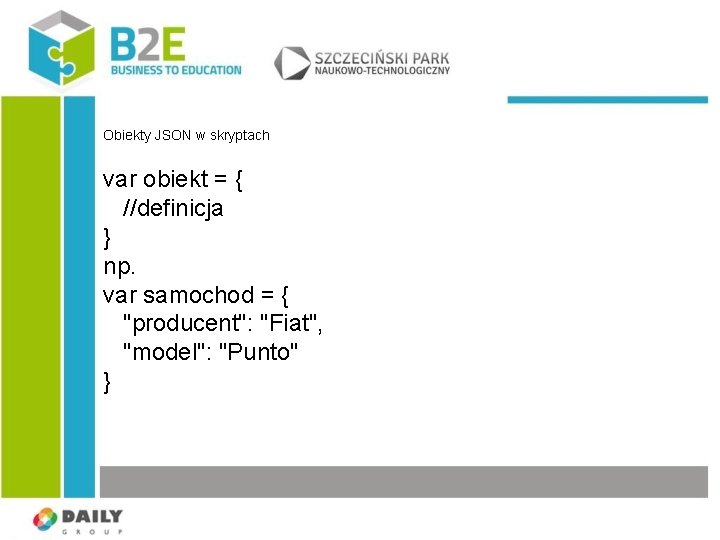 B2E
BUSINESS TO EDUCATION

SZCZECIŃSKI PARK
NAUKOWO-TECHNOLOGICZNY

Obiekty JSON w skryptach

var obiekt = {
 //definicja
}
np.
var samochod = {
 "producent": "Fiat",
 "model": "Punto"
}

DAILY
GROUP